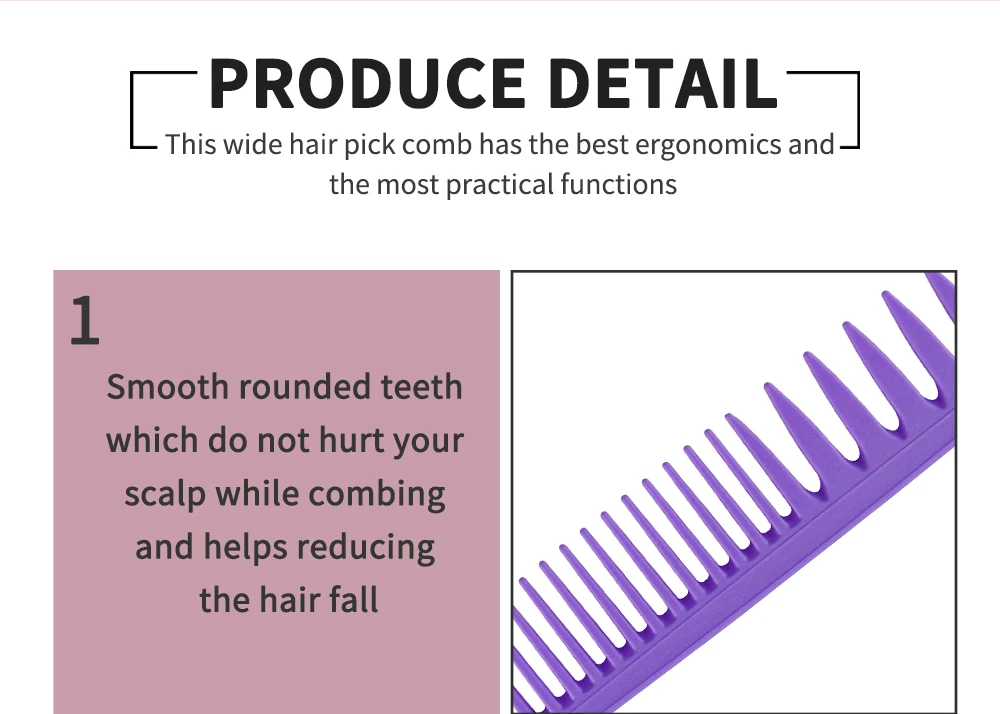 PRODUCE DETAIL

This wide hair pick comb has the best ergonomics and the most practical functions

1

Smooth rounded teeth which do not hurt your scalp while combing and helps reducing the hair fall